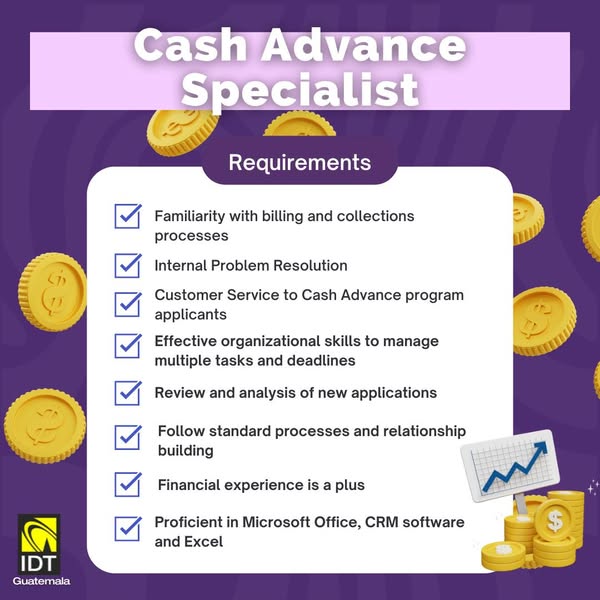 Cash Advance Specialist

Requirements

Familiarity with billing and collections processes

Internal Problem Resolution

Customer Service to Cash Advance program applicants

Effective organizational skills to manage multiple tasks and deadlines

Review and analysis of new applications

Follow standard processes and relationship building

Financial experience is a plus

Proficient in Microsoft Office, CRM software and Excel

IDT
Guatemala